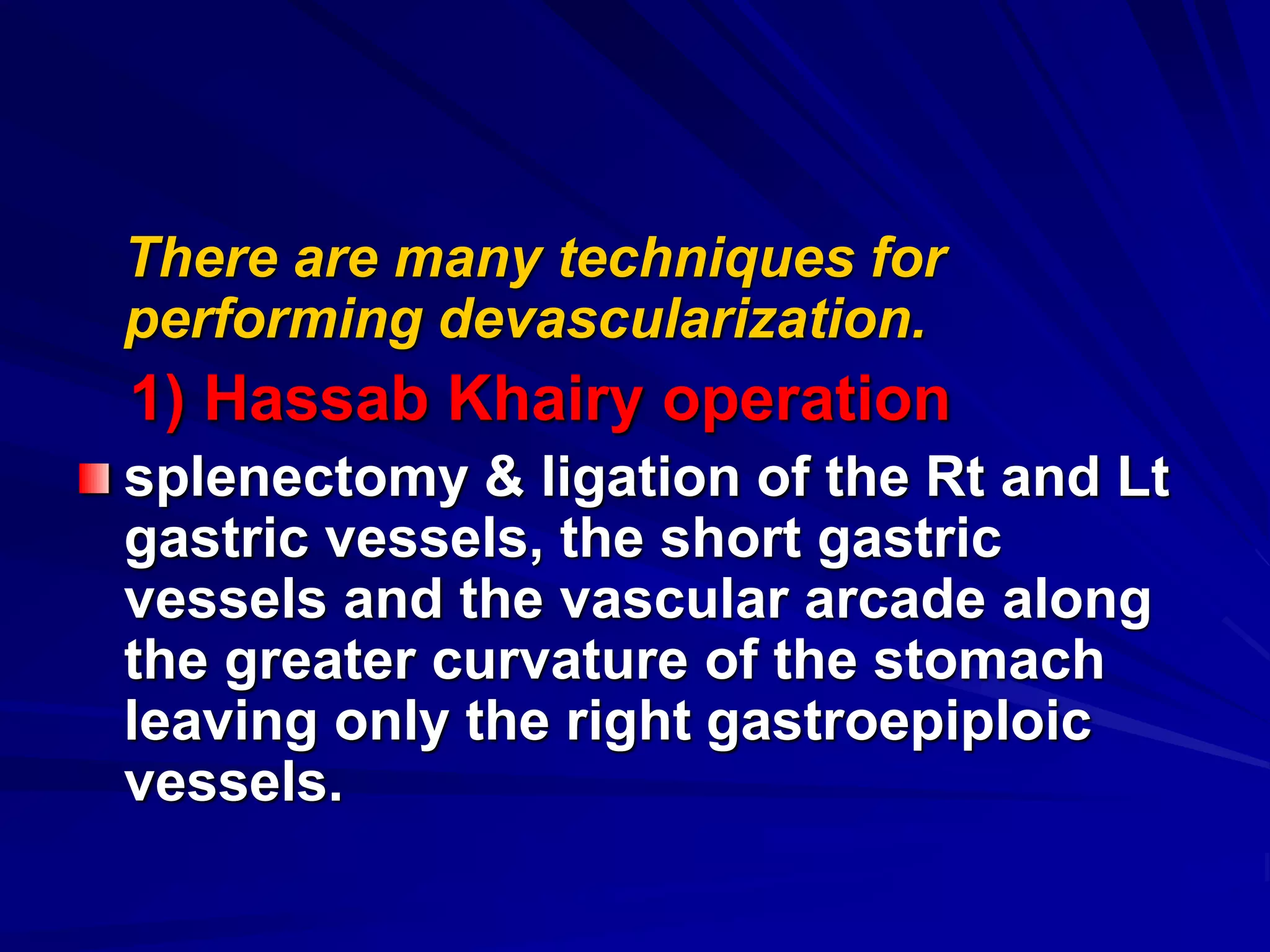 There are many techniques for performing devascularization.

1) Hassab Khairy operation

splenectomy & ligation of the Rt and Lt gastric vessels, the short gastric vessels and the vascular arcade along the greater curvature of the stomach leaving only the right gastroepiploic vessels.